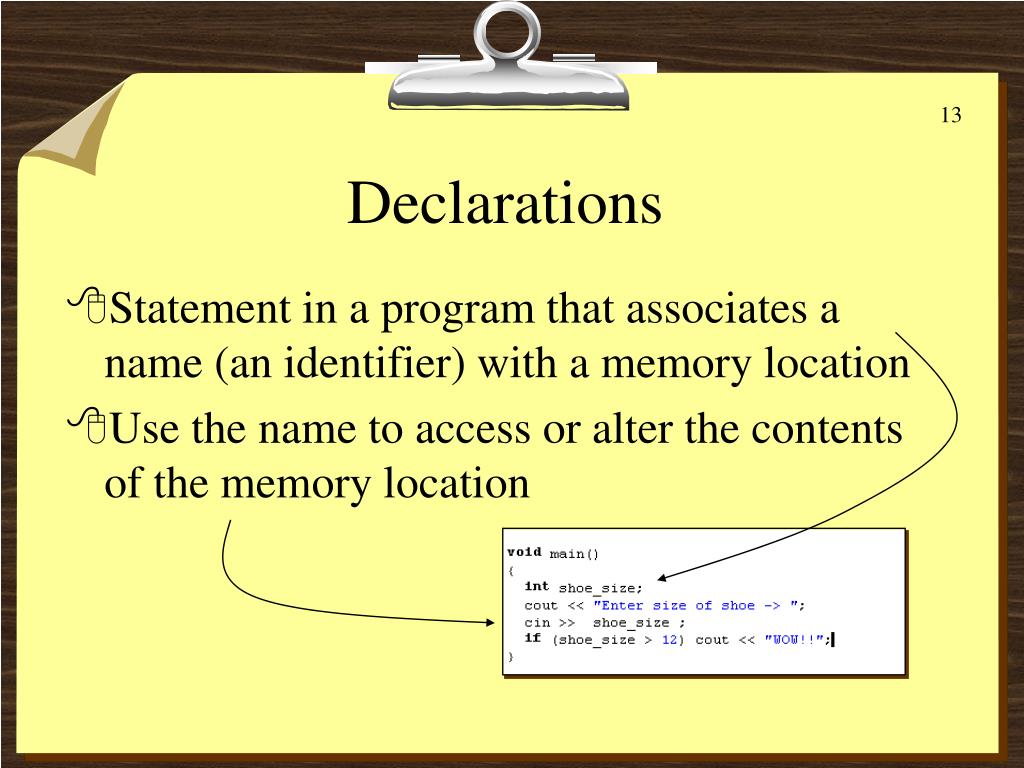 13

Declarations

Statement in a program that associates a name (an identifier) with a memory location

Use the name to access or alter the contents of the memory location

void main()
{
  int shoe_size;
  cout << "Enter size of shoe -> ";
  cin >>  shoe_size ;
  if (shoe_size > 12) cout << "WOW!!";
}